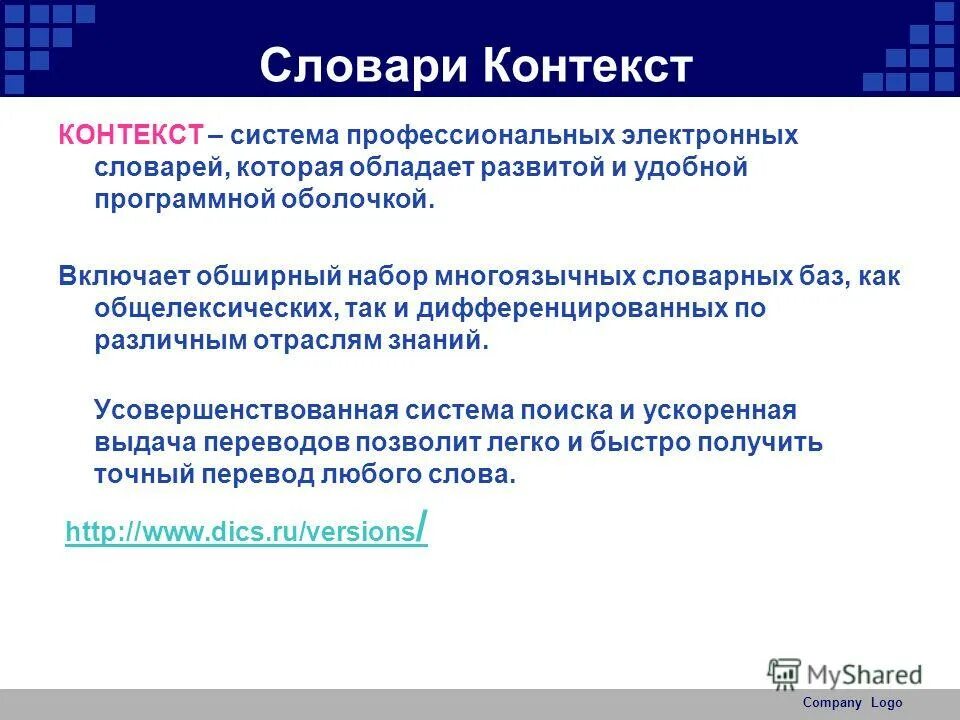 Словари Контекст

КОНТЕКСТ – система профессиональных электронных словарей, которая обладает развитой и удобной программной оболочкой.

Включает обширный набор многоязычных словарных баз, как общелексических, так и дифференцированных по различным отраслям знаний.

Усовершенствованная система поиска и ускоренная выдача переводов позволит легко и быстро получить точный перевод любого слова.

http://www.dics.ru/versions/

MyShared

Company Logo